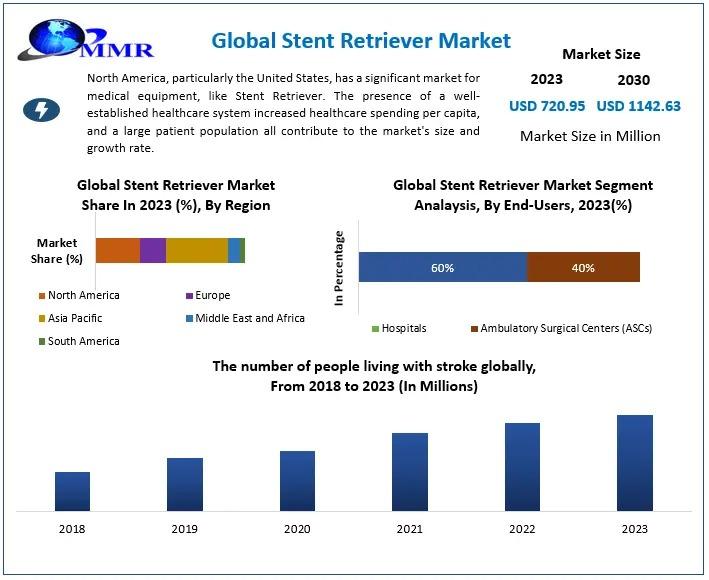 MMR

Global Stent Retriever Market

North America, particularly the United States, has a significant market for medical equipment, like Stent Retriever. The presence of a well-established healthcare system increased healthcare spending per capita, and a large patient population all contribute to the market's size and growth rate.

Market Size

2023 2030

USD 720.95 USD 1142.63

Market Size in Million

Global Stent Retriever Market Share In 2023 (%), By Region

Market Share (%)

North America
Europe
Asia Pacific
Middle East and Africa
South America

Global Stent Retriever Market Segment Analaysis, By End-Users, 2023(%)

In Percentage

60%
40%

Hospitals
Ambulatory Surgical Centers (ASCs)

The number of people living with stroke globally, From 2018 to 2023 (In Millions)

2018
2019
2020
2021
2022
2023